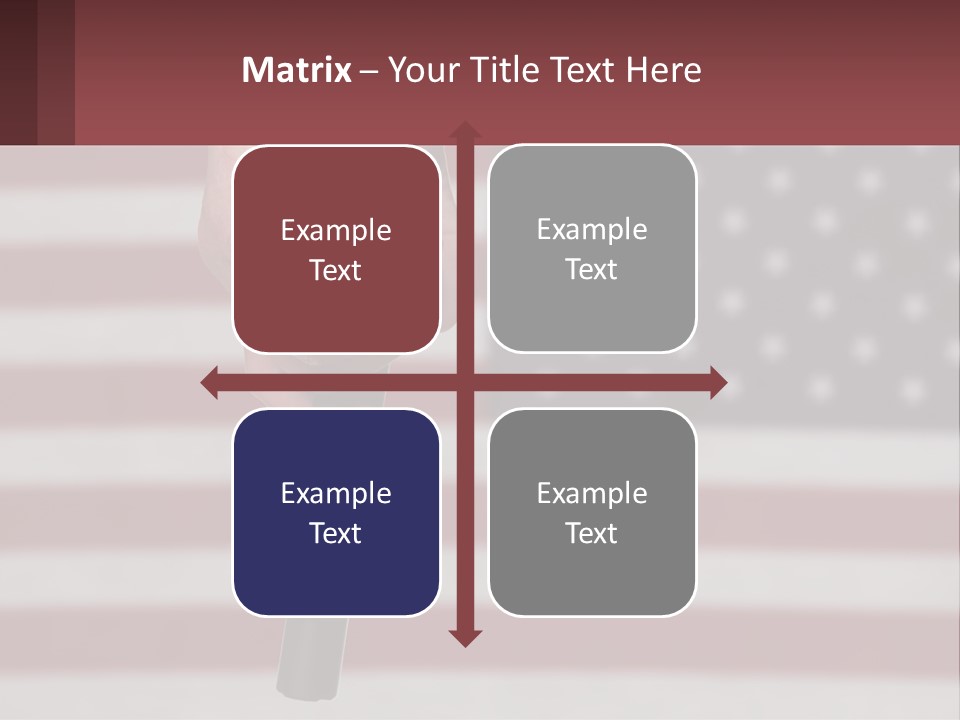 Matrix – Your Title Text Here

Example Text

Example Text

Example Text

Example Text